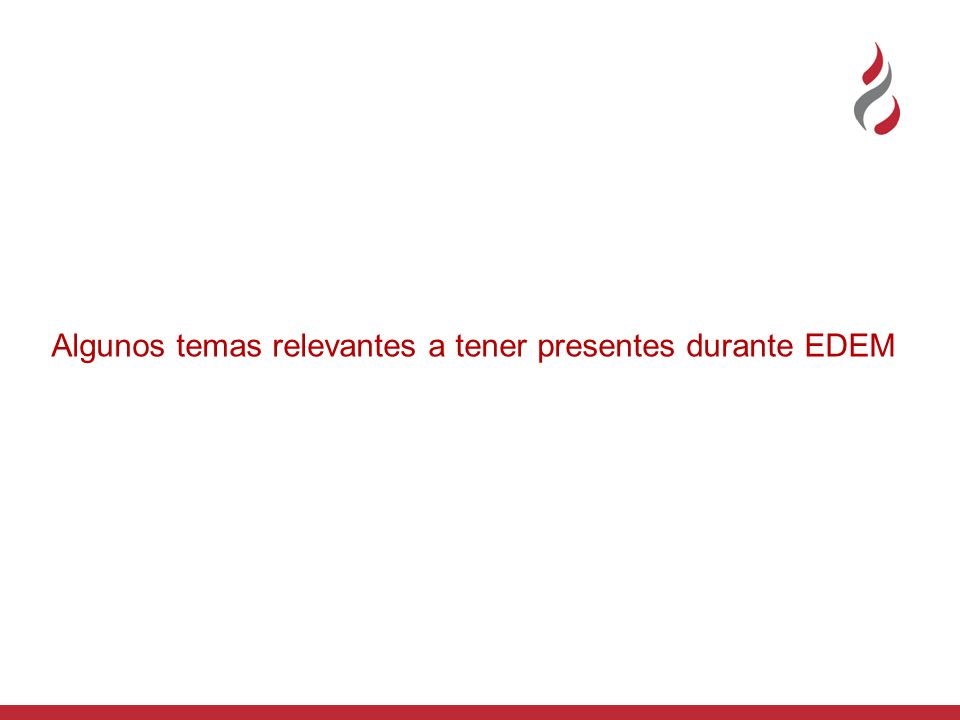 Algunos temas relevantes a tener presentes durante EDEM